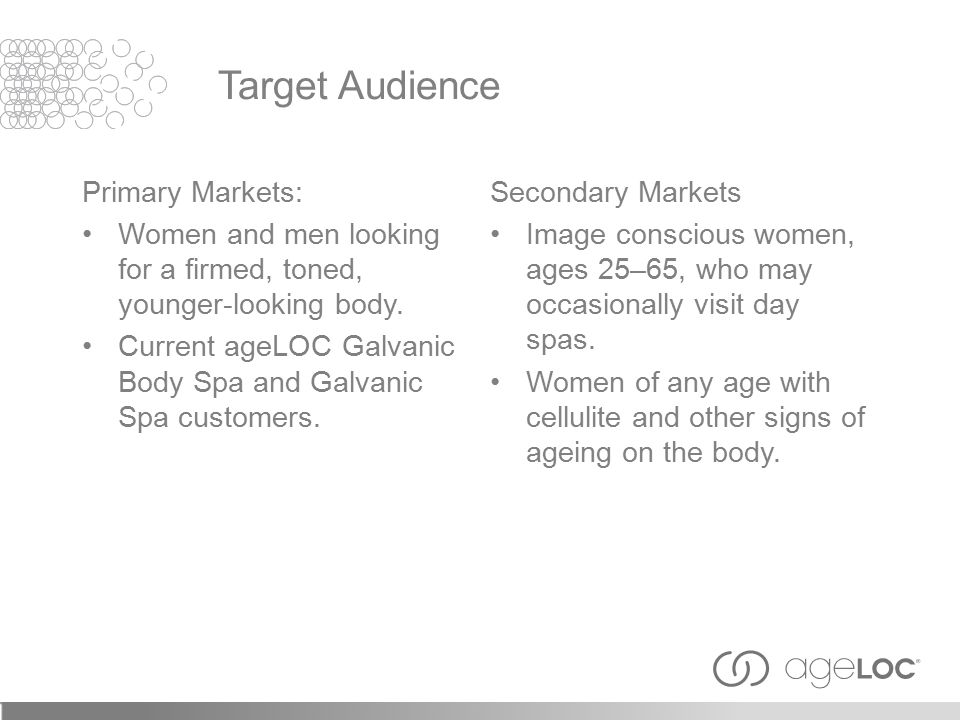 Target Audience

Primary Markets:

• Women and men looking for a firmed, toned, younger-looking body.

• Current ageLOC Galvanic Body Spa and Galvanic Spa customers.

Secondary Markets

• Image conscious women, ages 25–65, who may occasionally visit day spas.

• Women of any age with cellulite and other signs of ageing on the body.

ageLOC